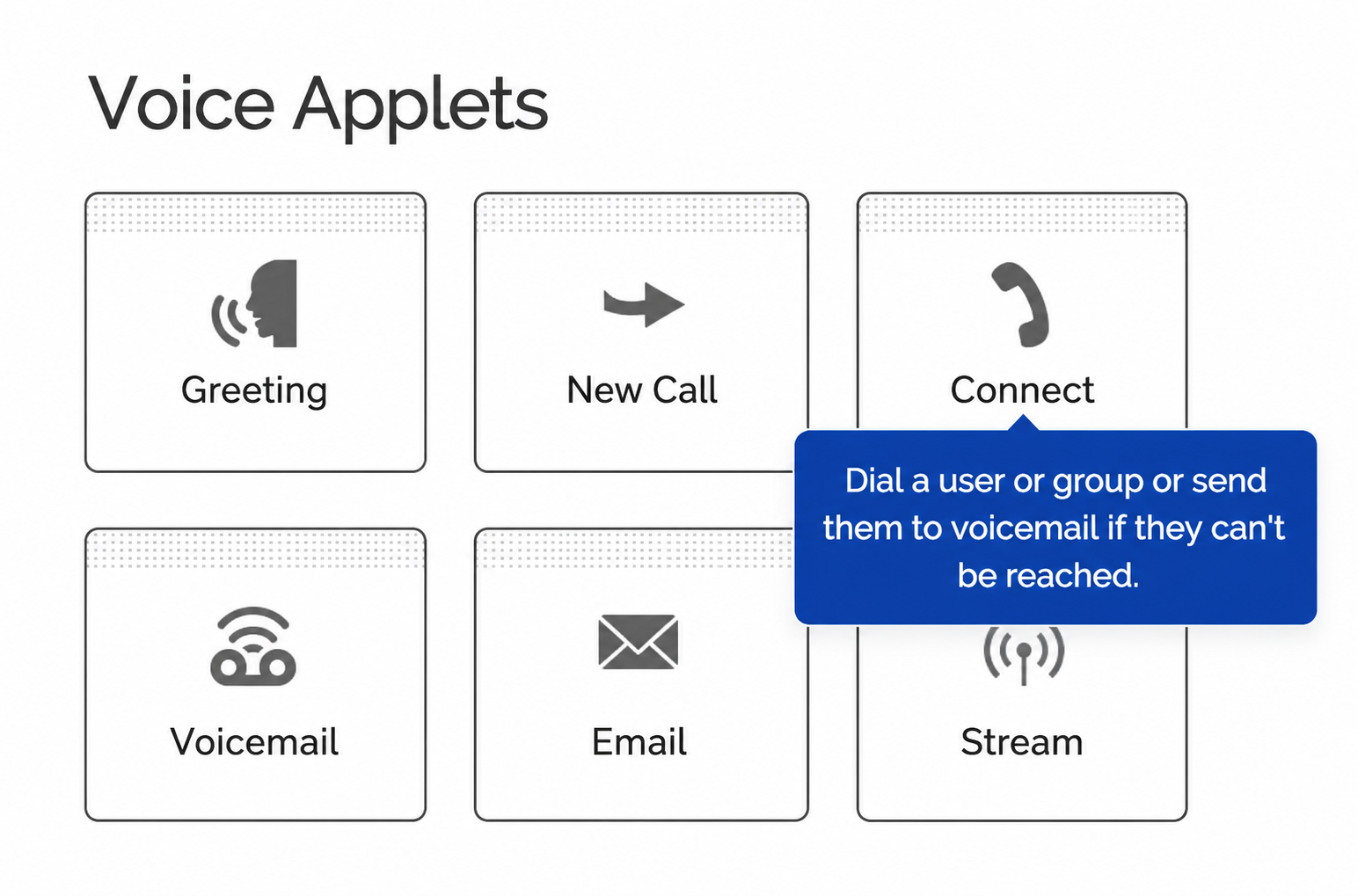 Voice Applets

Greeting

New Call

Connect

Dial a user or group or send them to voicemail if they can't be reached.

Voicemail

Email

Stream